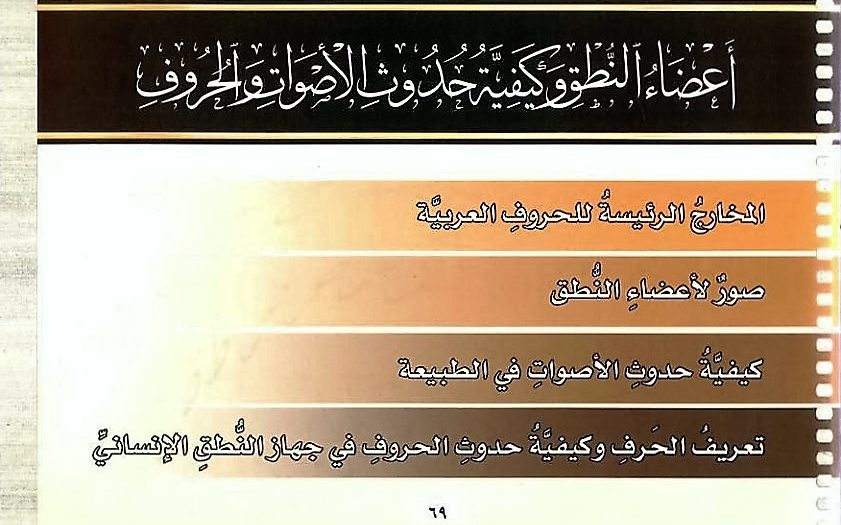 أَعْضَاءُ النُّطْقِ وَكَيْفِيَّةُ حُدُوثِ الأَصْوَاتِ وَالحُرُوفِ

المخارجُ الرئيسةُ للحروفِ العربيَّة

صورٌ لأعضاءِ النُّطق

كيفيَّةُ حدوثِ الأصواتِ في الطبيعة

تعريفُ الحَرفِ وكيفيَّةُ حدوثِ الحروفِ في جهازِ النُّطقِ الإنسانيِّ

٦٩